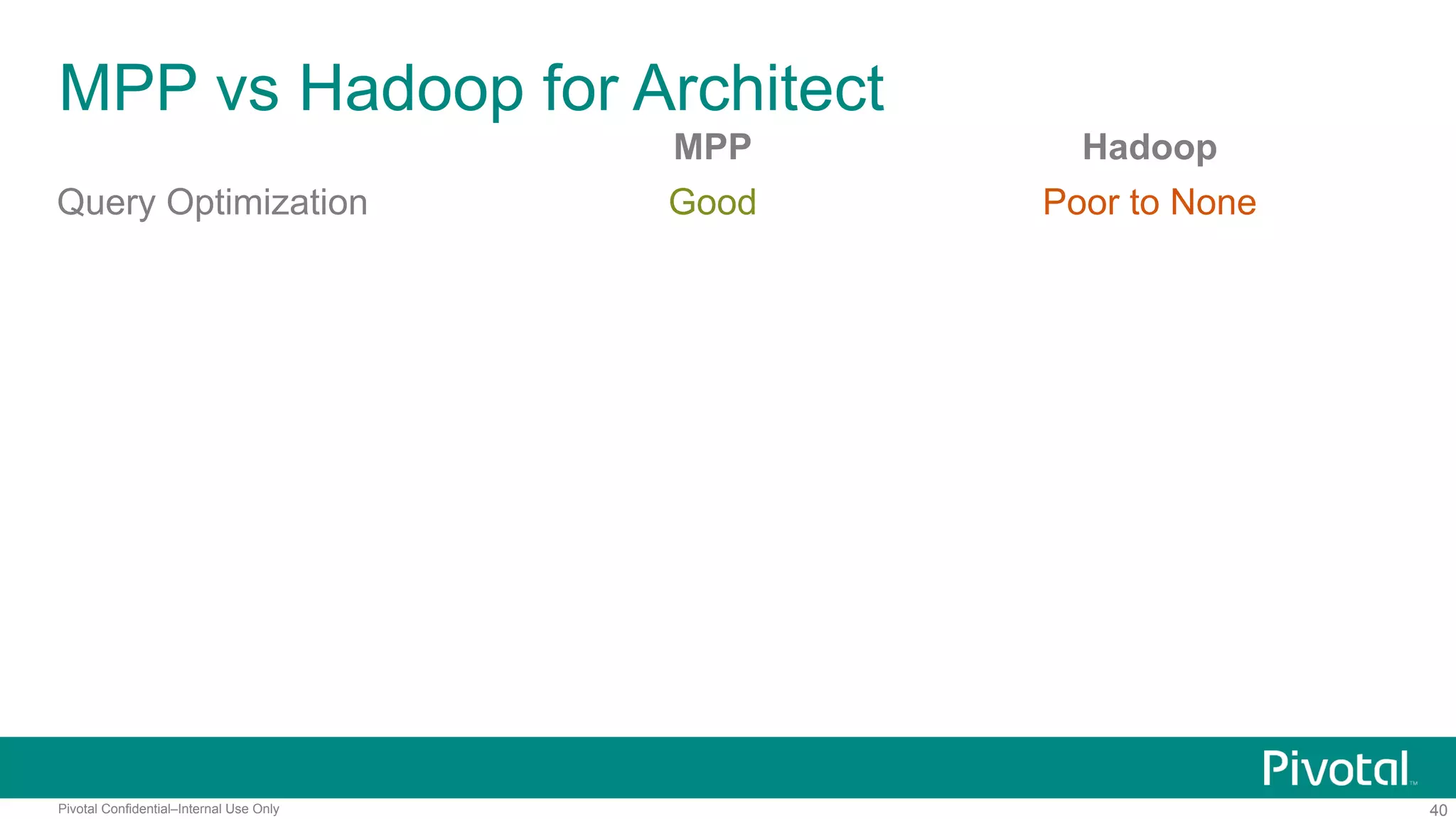 MPP vs Hadoop for Architect

| | MPP | Hadoop |
|---|---|---|
| Query Optimization | Good | Poor to None |

Pivotal™

Pivotal Confidential–Internal Use Only

40